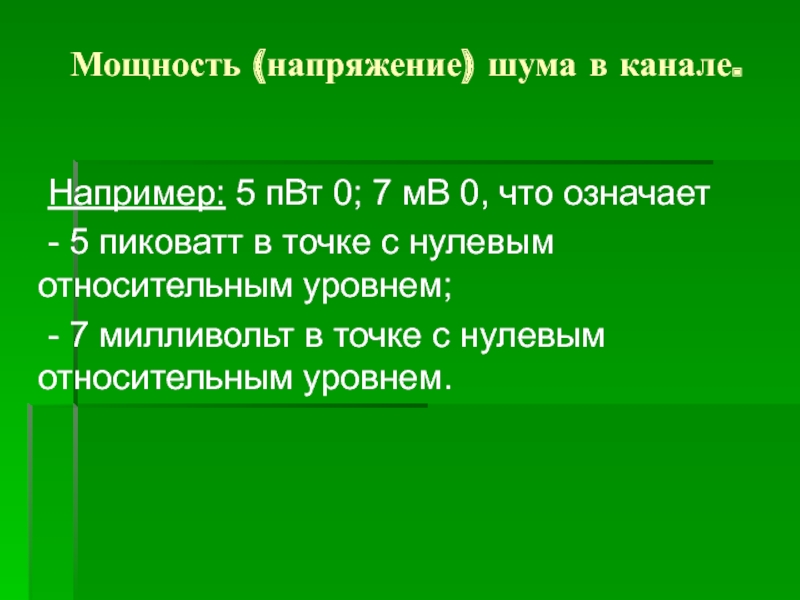 Мощность (напряжение) шума в канале.

Например: 5 пВт 0; 7 мВ 0, что означает
- 5 пиковатт в точке с нулевым относительным уровнем;
- 7 милливольт в точке с нулевым относительным уровнем.